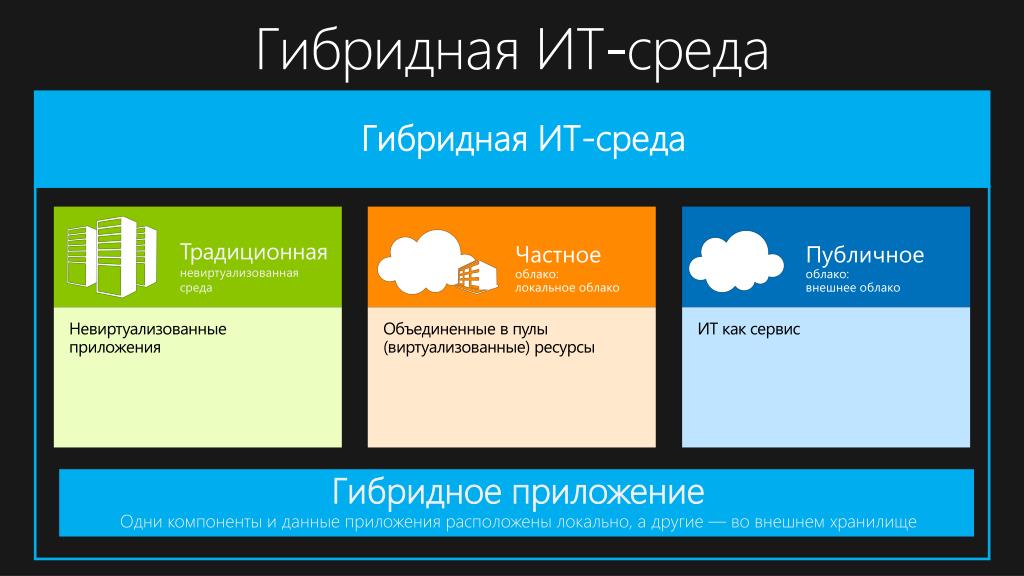 Гибридная ИТ-среда

Гибридная ИТ-среда

Традиционная
невиртуализованная среда

Невиртуализованные приложения

Частное
облако:
локальное облако

Объединенные в пулы (виртуализованные) ресурсы

Публичное
облако:
внешнее облако

ИТ как сервис

Гибридное приложение
Одни компоненты и данные приложения расположены локально, а другие — во внешнем хранилище